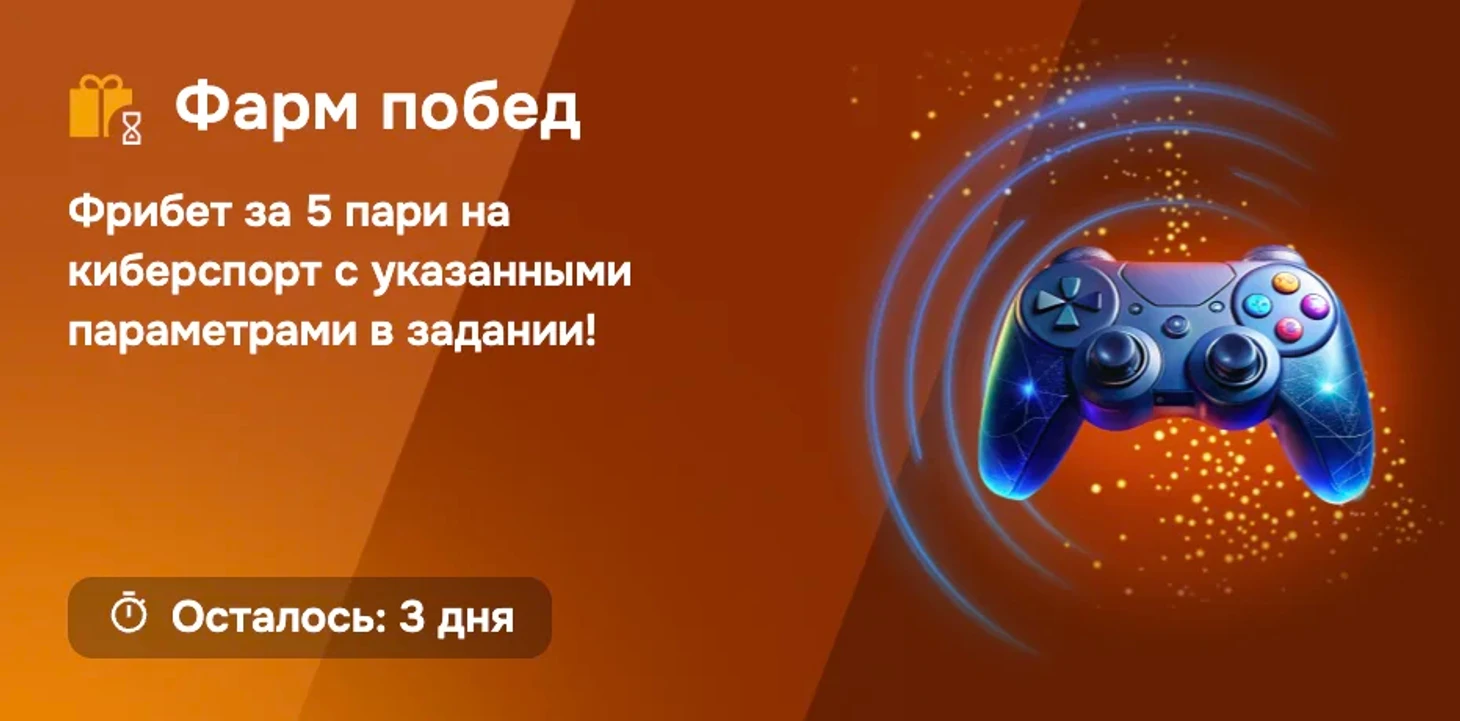 Фарм побед

Фрибет за 5 пари на киберспорт с указанными параметрами в задании!

Осталось: 3 дня